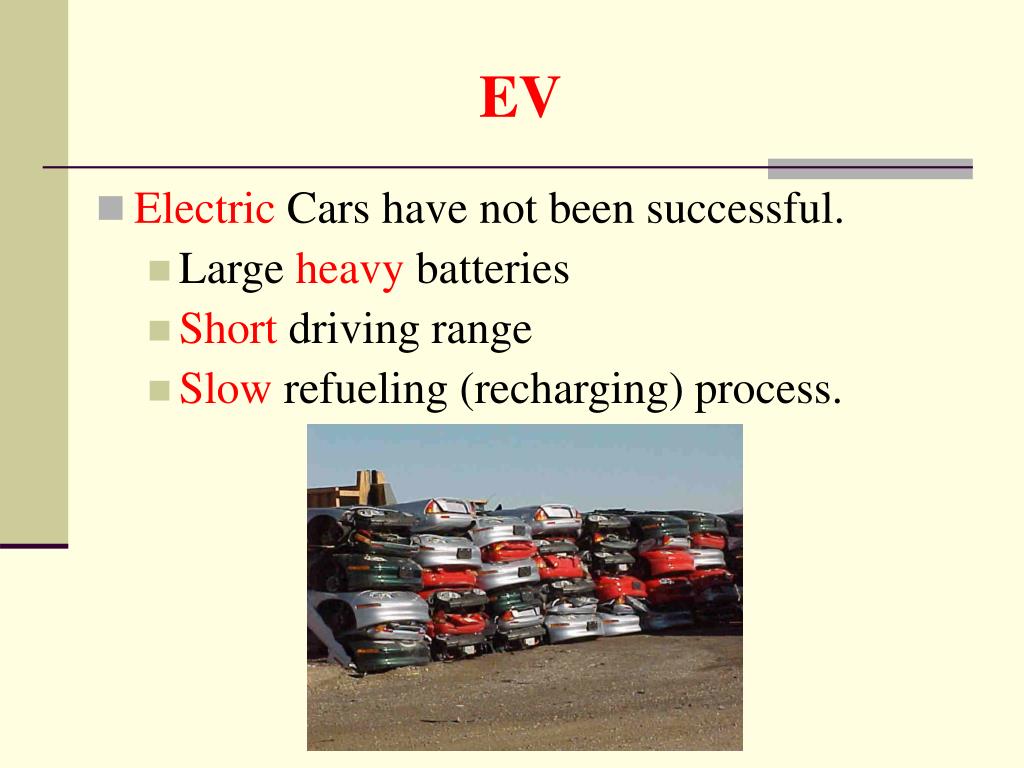 EV

Electric Cars have not been successful.

Large heavy batteries

Short driving range

Slow refueling (recharging) process.